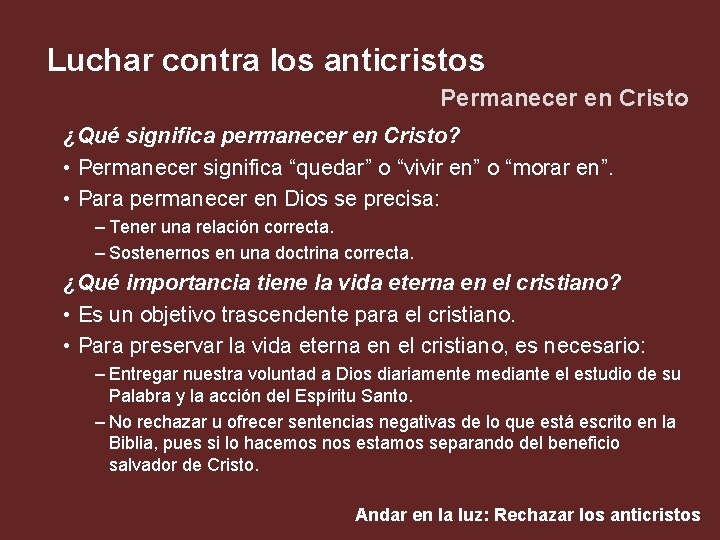 Luchar contra los anticristos

Permanecer en Cristo

¿Qué significa permanecer en Cristo?

• Permanecer significa “quedar” o “vivir en” o “morar en”.

• Para permanecer en Dios se precisa:

– Tener una relación correcta.

– Sostenernos en una doctrina correcta.

¿Qué importancia tiene la vida eterna en el cristiano?

• Es un objetivo trascendente para el cristiano.

• Para preservar la vida eterna en el cristiano, es necesario:

– Entregar nuestra voluntad a Dios diariamente mediante el estudio de su Palabra y la acción del Espíritu Santo.

– No rechazar u ofrecer sentencias negativas de lo que está escrito en la Biblia, pues si lo hacemos nos estamos separando del beneficio salvador de Cristo.

Andar en la luz: Rechazar los anticristos